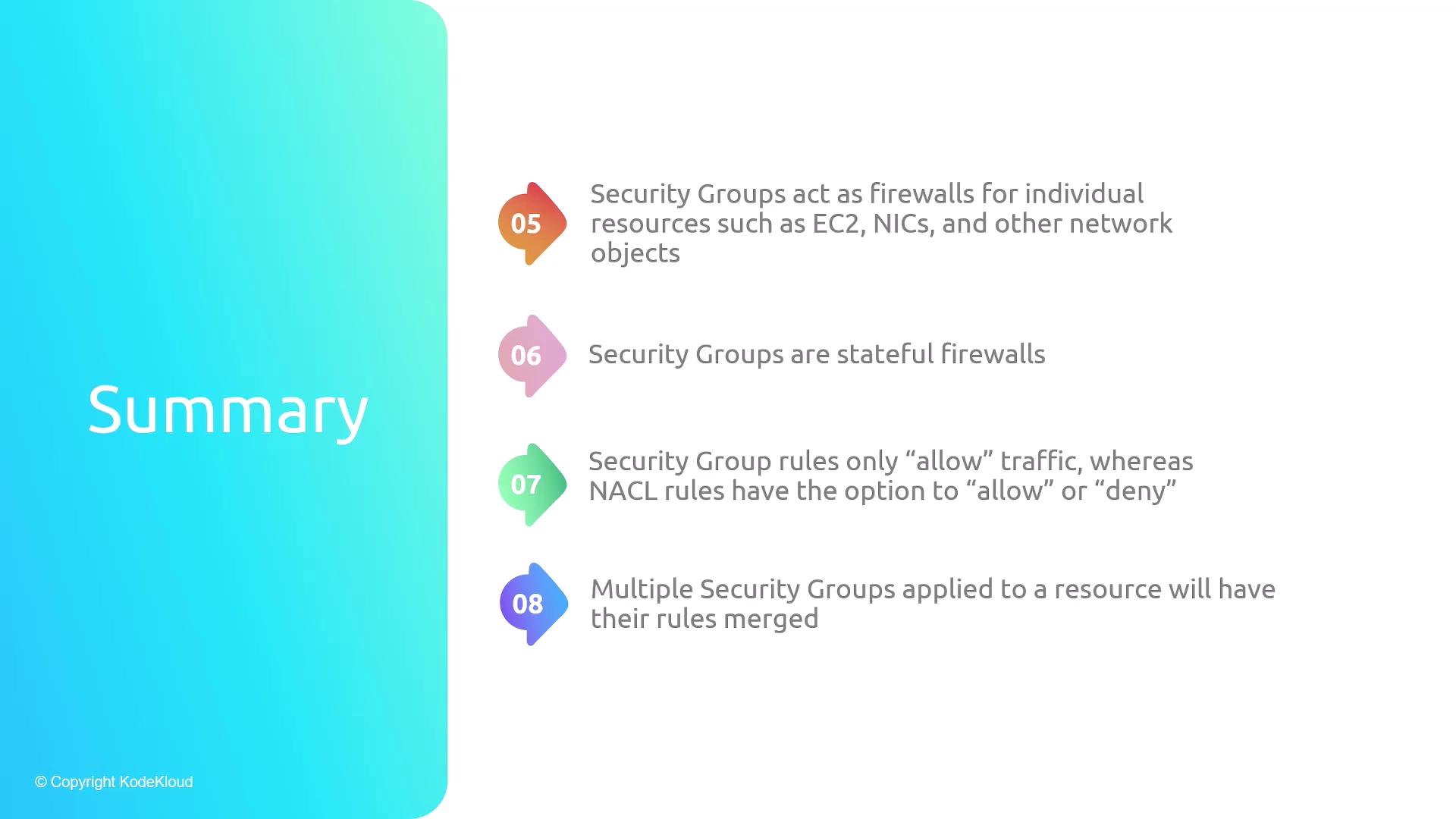 Summary

05 Security Groups act as firewalls for individual resources such as EC2, NICs, and other network objects

06 Security Groups are stateful firewalls

07 Security Group rules only “allow” traffic, whereas NACL rules have the option to “allow” or “deny”

08 Multiple Security Groups applied to a resource will have their rules merged

© Copyright KodeKloud